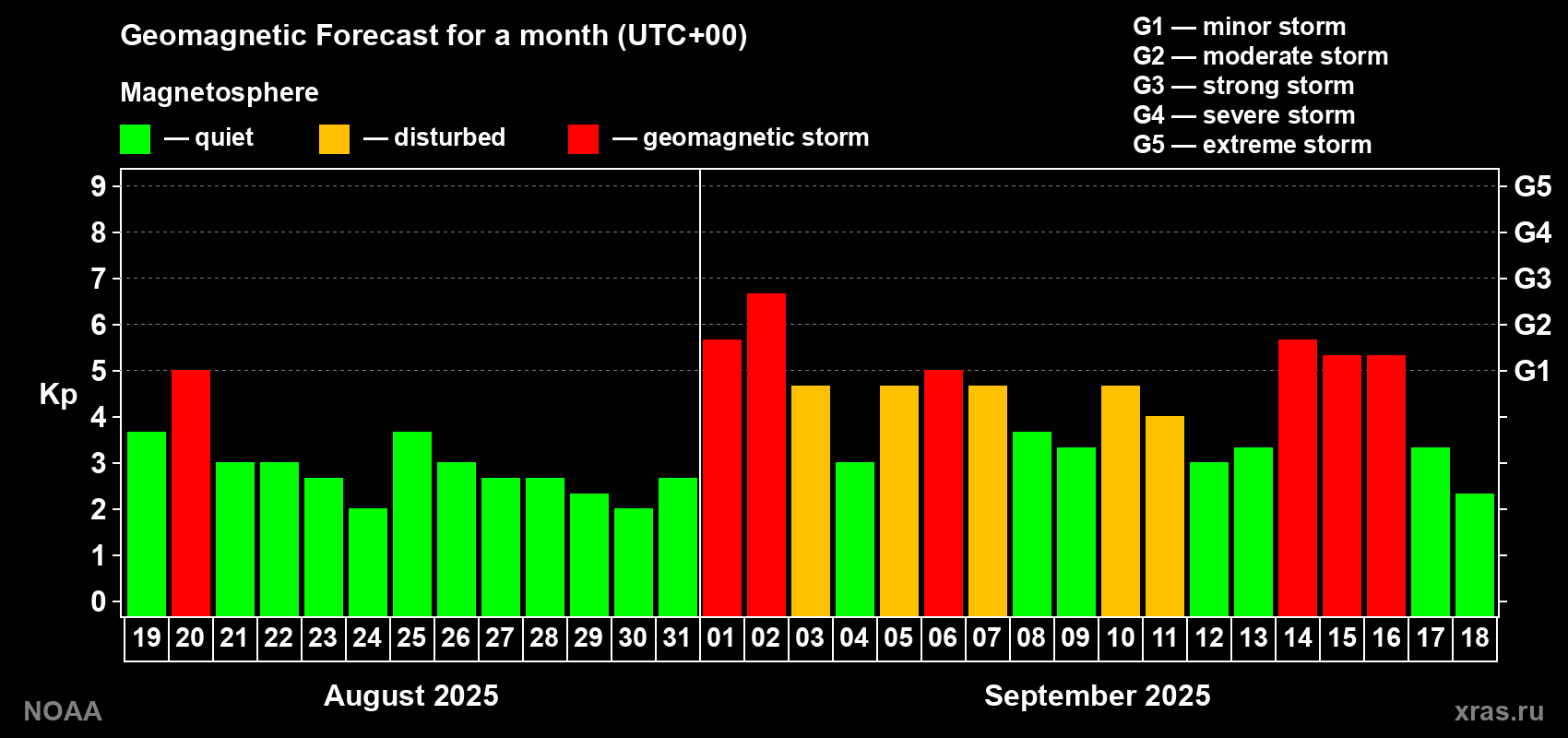 Geomagnetic Forecast for a month (UTC+00)

Magnetosphere

— quiet — disturbed — geomagnetic storm

G1 — minor storm
G2 — moderate storm
G3 — strong storm
G4 — severe storm
G5 — extreme storm

Kp

9
8
7
6
5
4
3
2
1
0

G5
G4
G3
G2
G1

19 20 21 22 23 24 25 26 27 28 29 30 31 01 02 03 04 05 06 07 08 09 10 11 12 13 14 15 16 17 18

August 2025

September 2025

NOAA

xras.ru